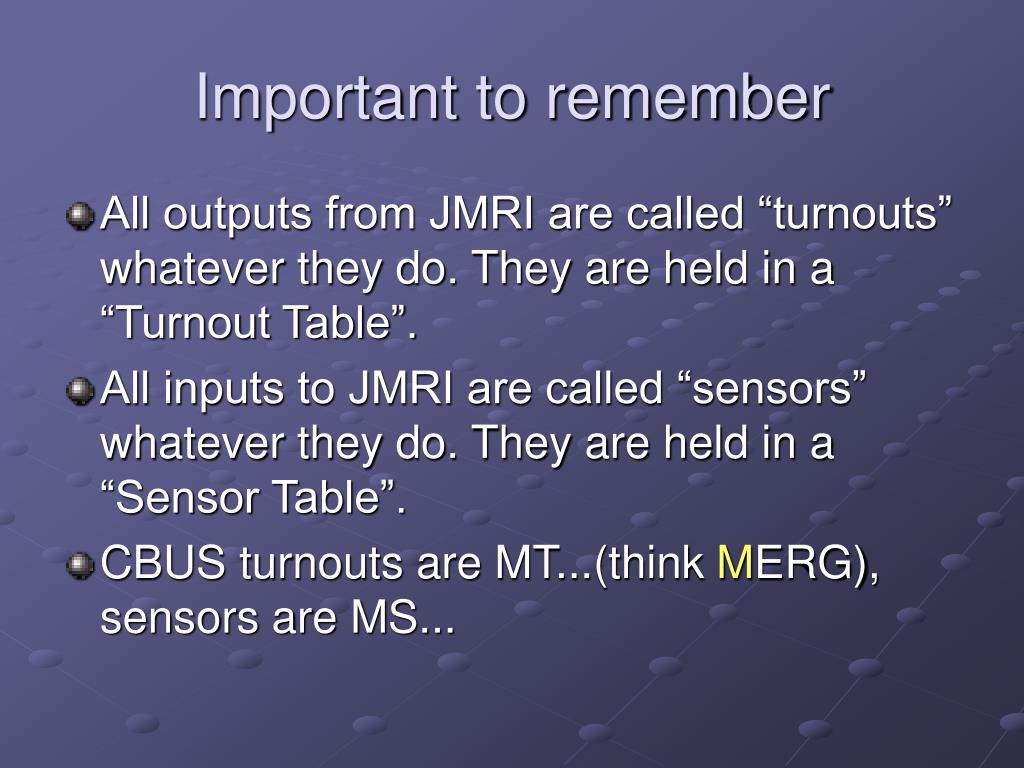 Important to remember

All outputs from JMRI are called “turnouts” whatever they do. They are held in a “Turnout Table”.

All inputs to JMRI are called “sensors” whatever they do. They are held in a “Sensor Table”.

CBUS turnouts are MT...(think MERG), sensors are MS...